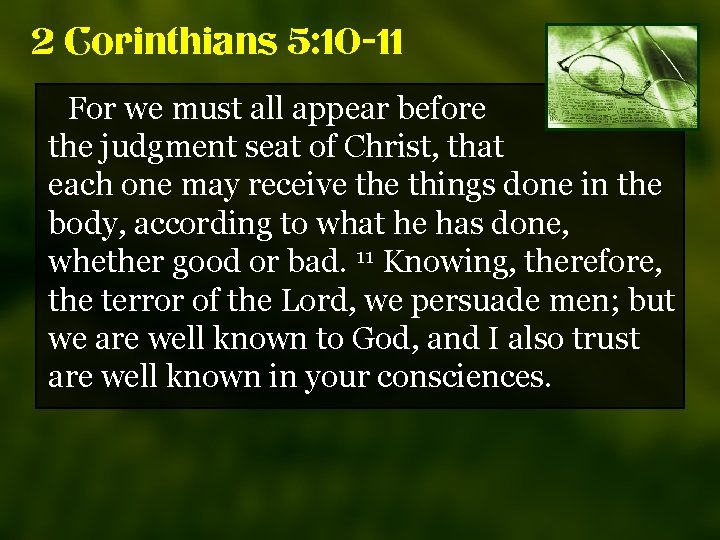 2 Corinthians 5:10-11

For we must all appear before the judgment seat of Christ, that each one may receive the things done in the body, according to what he has done, whether good or bad. $^{11}$ Knowing, therefore, the terror of the Lord, we persuade men; but we are well known to God, and I also trust are well known in your consciences.